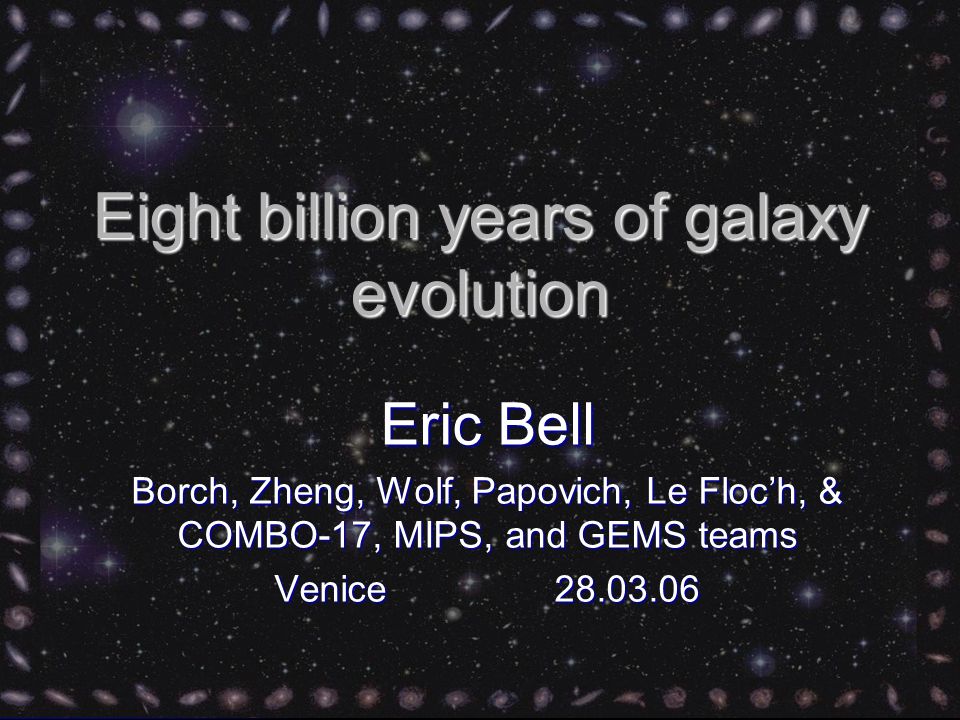 Eight billion years of galaxy evolution

Eric Bell

Borch, Zheng, Wolf, Papovich, Le Floc’h, & COMBO-17, MIPS, and GEMS teams

Venice 28.03.06